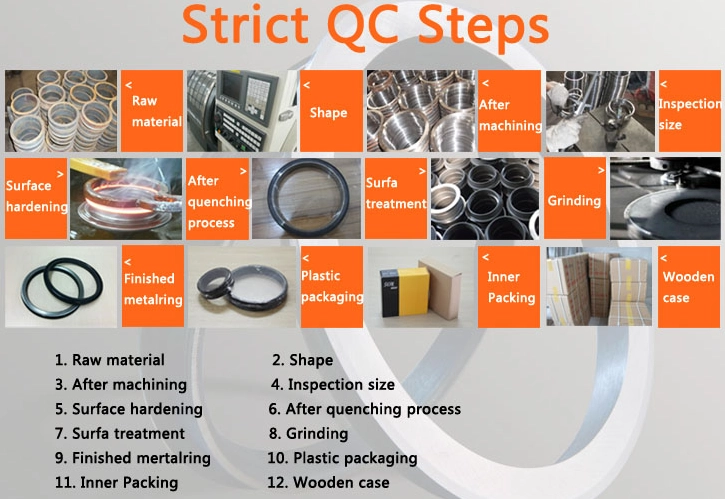 Strict QC Steps

<
Raw material

<
Shape

<
After machining

<
Inspection size

>
Surface hardening

>
After quenching process

>
Surfa treatment

>
Grinding

<
Finished metalring

<
Plastic packaging

<
Inner Packing

<
Wooden case

1. Raw material
2. Shape
3. After machining
4. Inspection size
5. Surface hardening
6. After quenching process
7. Surfa treatment
8. Grinding
9. Finished mertalring
10. Plastic packaging
11. Inner Packing
12. Wooden case